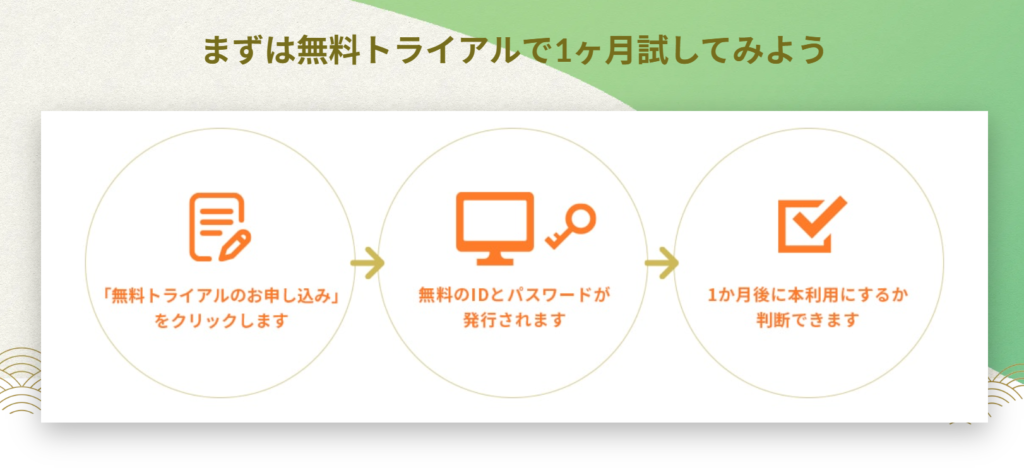 まずは無料トライアルで1ヶ月試してみよう

「無料トライアルのお申し込み」をクリックします

無料のIDとパスワードが発行されます

1か月後に本利用にするか判断できます